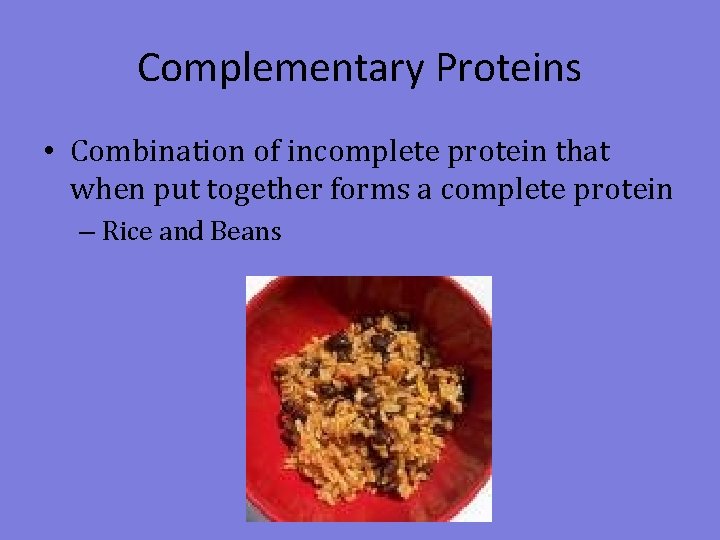 Complementary Proteins

• Combination of incomplete protein that when put together forms a complete protein
– Rice and Beans